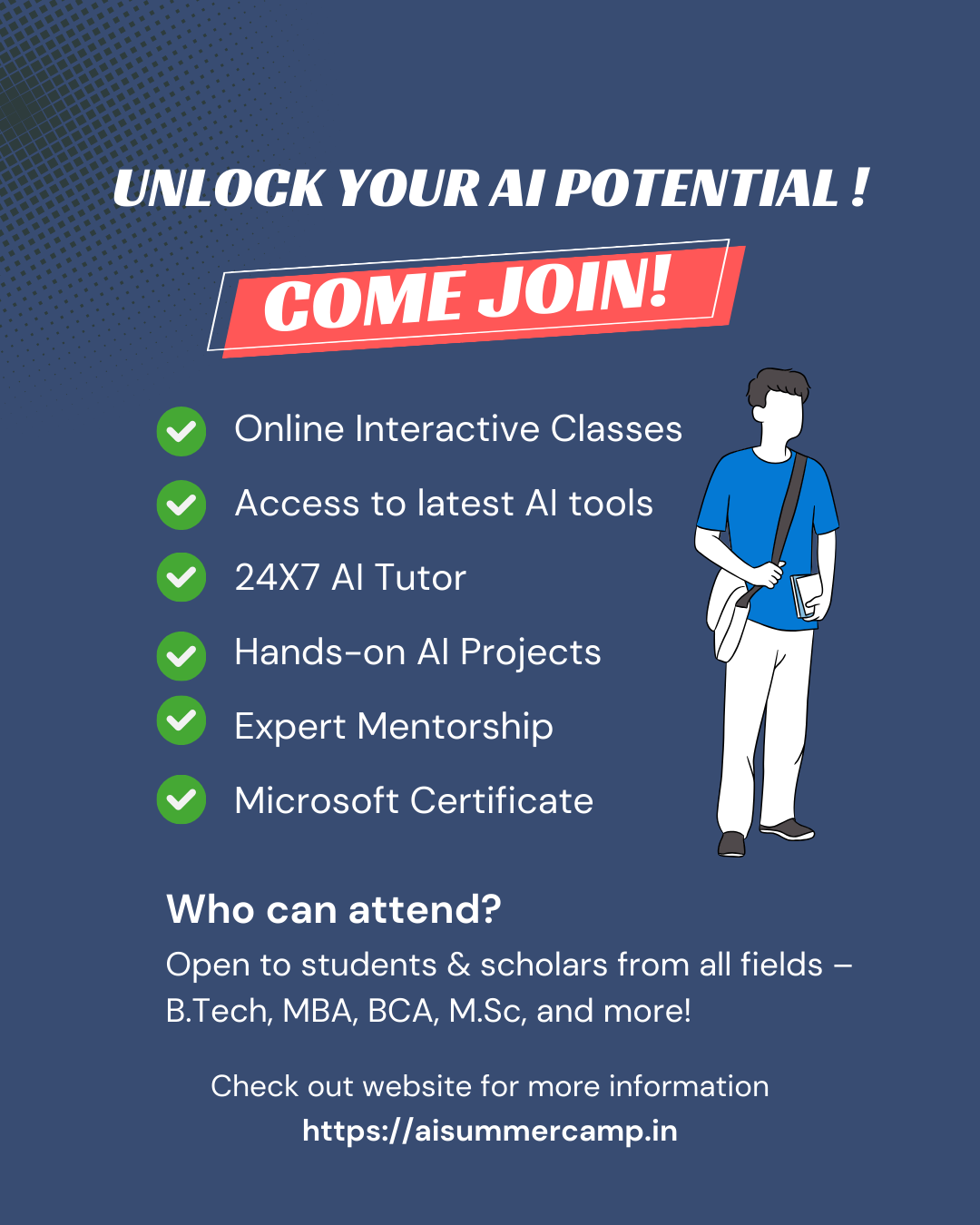 UNLOCK YOUR AI POTENTIAL !

COME JOIN!

Online Interactive Classes

Access to latest AI tools

24X7 AI Tutor

Hands-on AI Projects

Expert Mentorship

Microsoft Certificate

Who can attend?

Open to students & scholars from all fields – B.Tech, MBA, BCA, M.Sc, and more!

Check out website for more information
https://aisummercamp.in